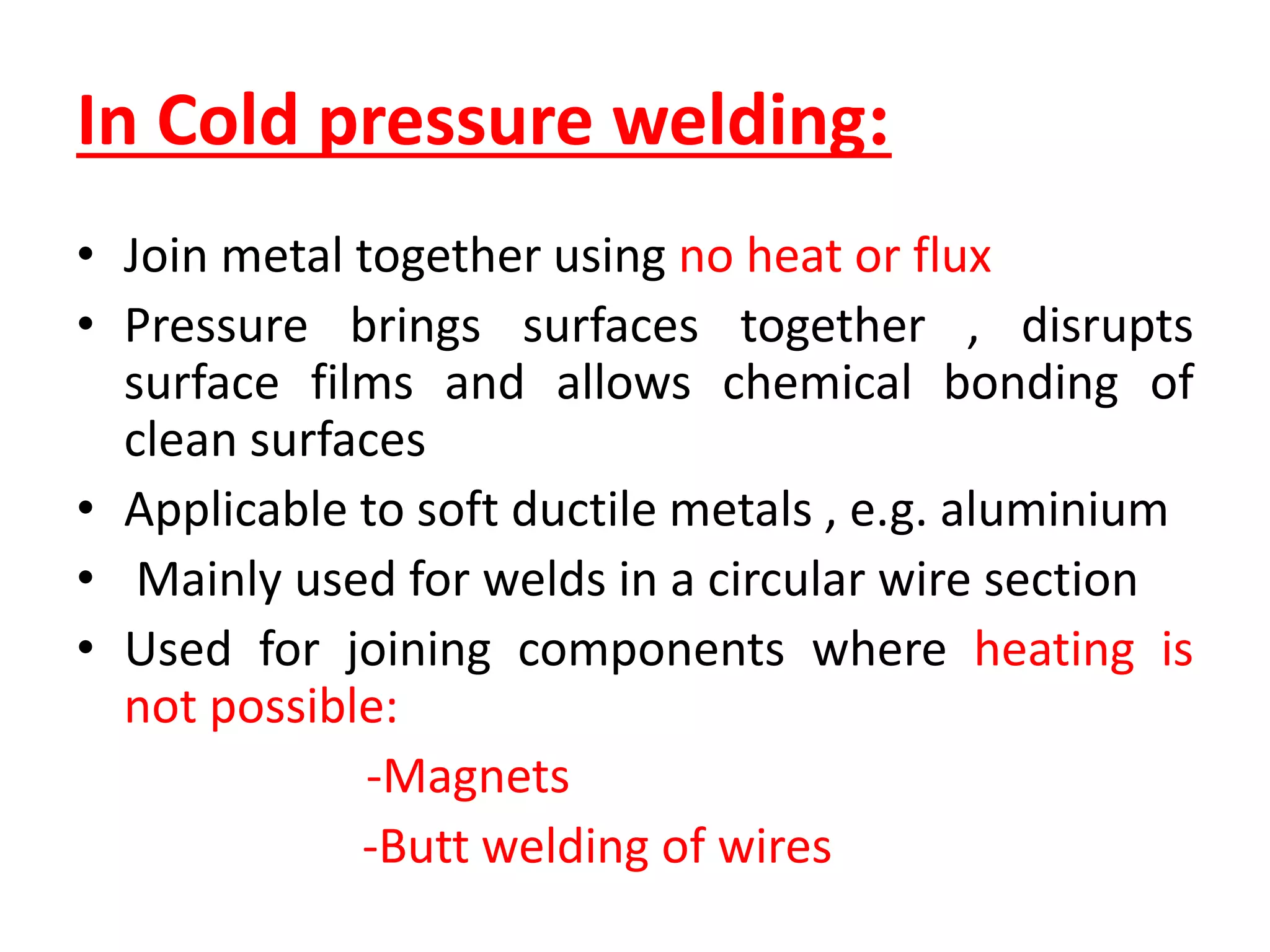 In Cold pressure welding:

• Join metal together using no heat or flux
• Pressure brings surfaces together , disrupts surface films and allows chemical bonding of clean surfaces
• Applicable to soft ductile metals , e.g. aluminium
• Mainly used for welds in a circular wire section
• Used for joining components where heating is not possible:

-Magnets

-Butt welding of wires